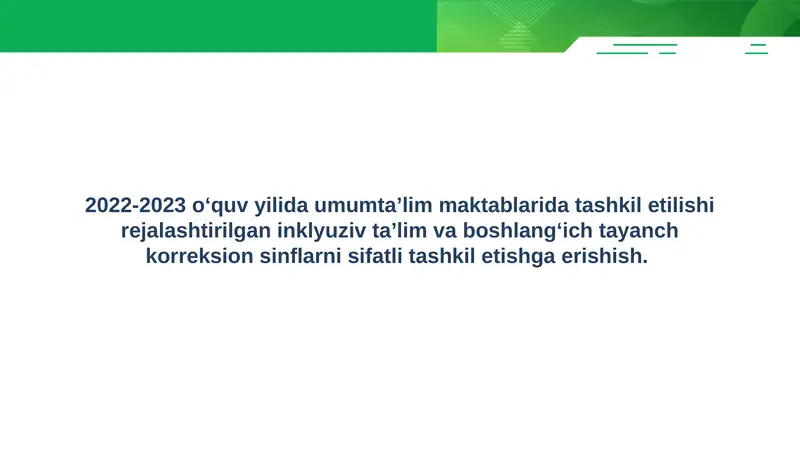 2022-2023 o‘quv yilida umumta’lim maktablarida tashkil etilishi rejalashtirilgan inklyuziv ta’lim va boshlang‘ich tayanch korreksion sinflarni sifatli tashkil etishga erishish.